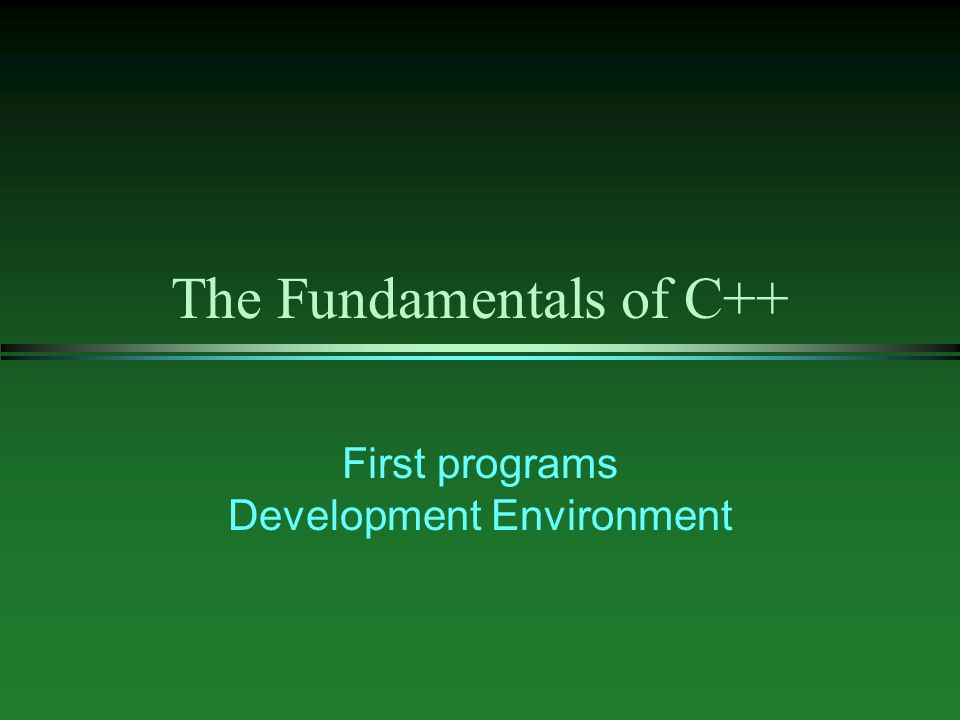 The Fundamentals of C++

First programs
Development Environment